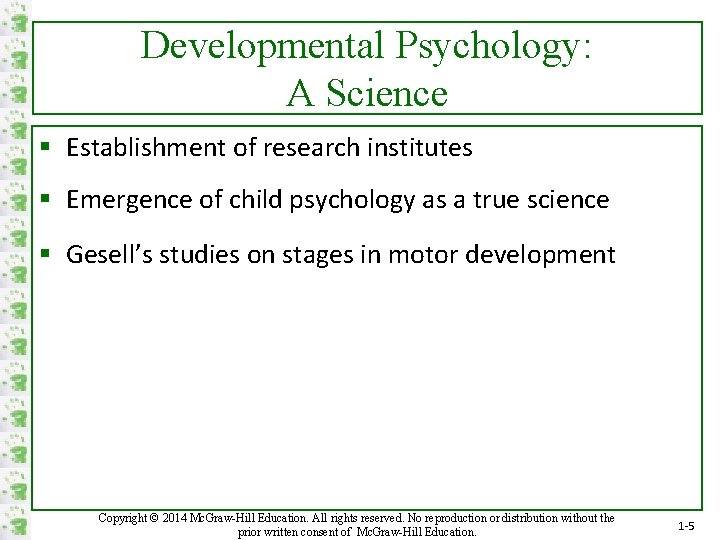 Developmental Psychology:
A Science

▪ Establishment of research institutes
▪ Emergence of child psychology as a true science
▪ Gesell's studies on stages in motor development

Copyright © 2014 McGraw-Hill Education. All rights reserved. No reproduction or distribution without the prior written consent of McGraw-Hill Education.

1-5